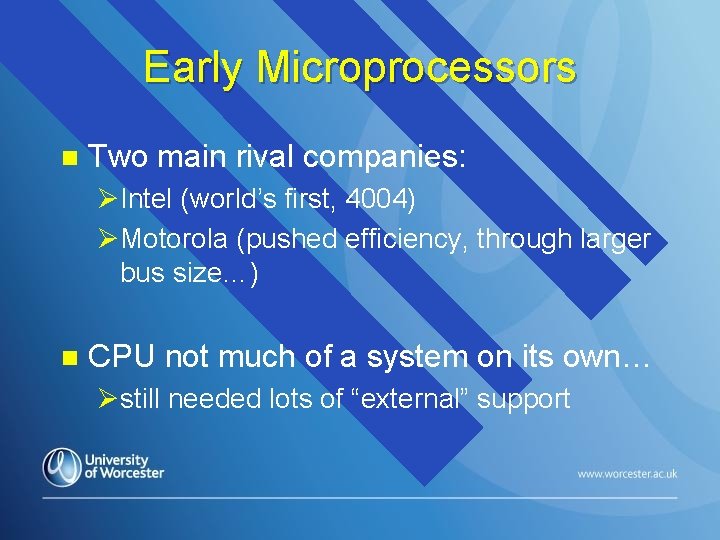 Early Microprocessors

Two main rival companies:

Intel (world’s first, 4004)

Motorola (pushed efficiency, through larger bus size…)

CPU not much of a system on its own…

still needed lots of “external” support

University of Worcester

www.worcester.ac.uk